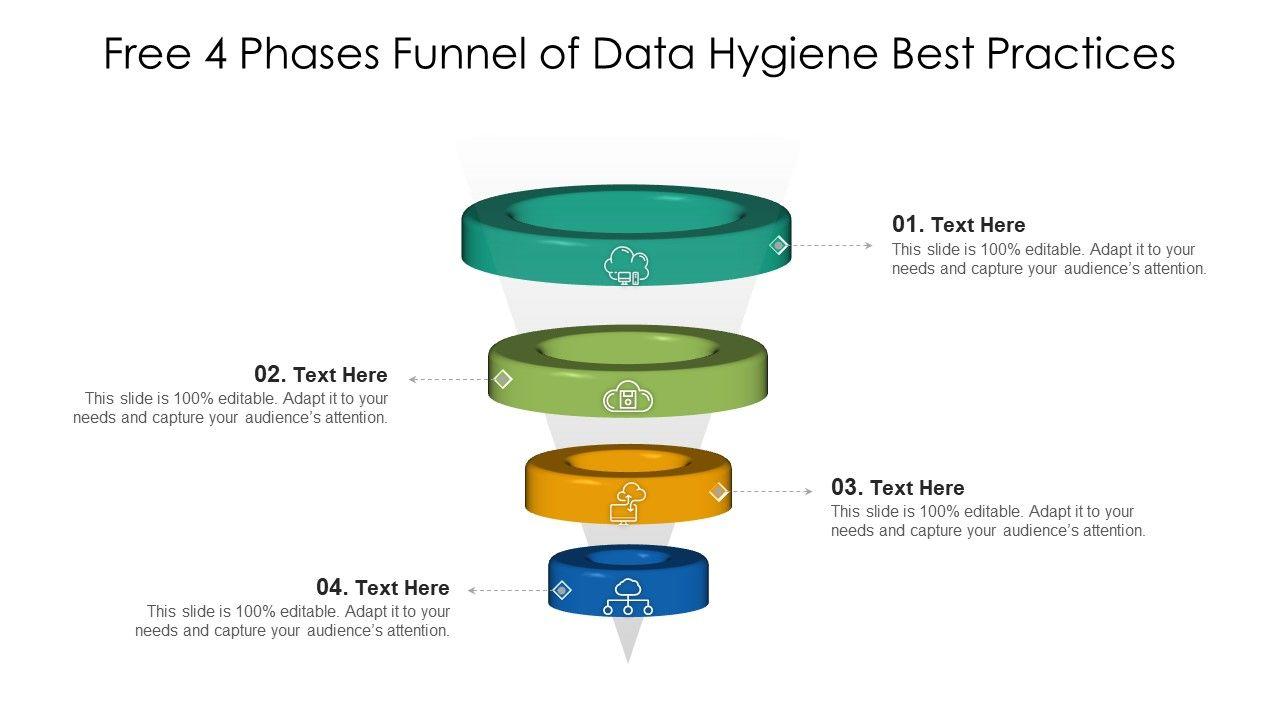 Free 4 Phases Funnel of Data Hygiene Best Practices

01. Text Here
This slide is 100% editable. Adapt it to your needs and capture your audience's attention.

02. Text Here
This slide is 100% editable. Adapt it to your needs and capture your audience's attention.

03. Text Here
This slide is 100% editable. Adapt it to your needs and capture your audience's attention.

04. Text Here
This slide is 100% editable. Adapt it to your needs and capture your audience's attention.